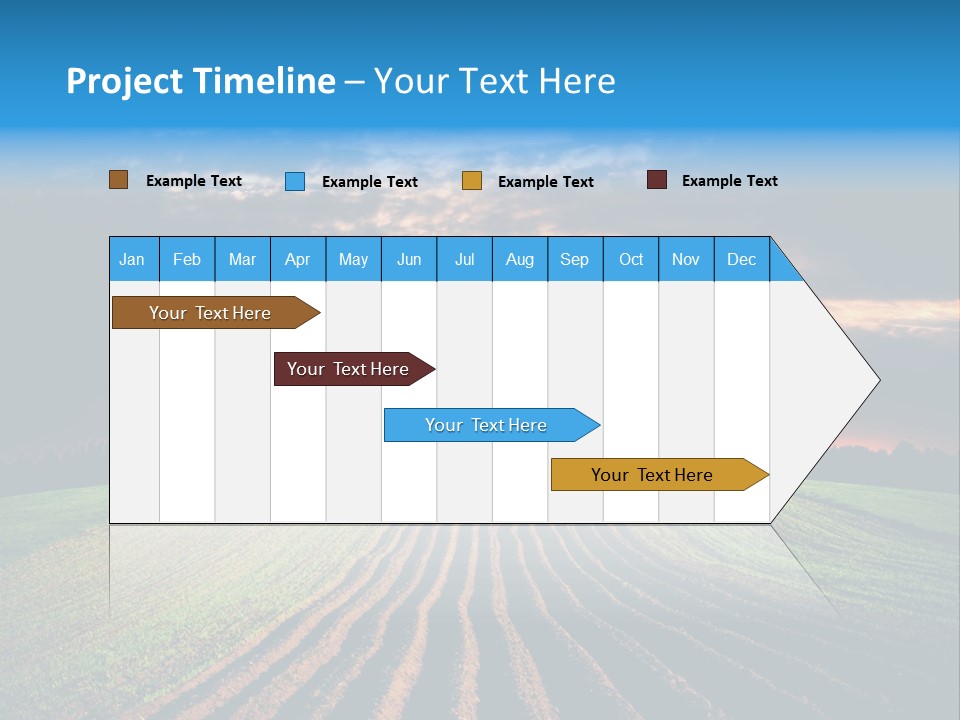 Project Timeline – Your Text Here

Example Text
Example Text
Example Text
Example Text

| Jan | Feb | Mar | Apr | May | Jun | Jul | Aug | Sep | Oct | Nov | Dec |
|---|---|---|---|---|---|---|---|---|---|---|---|

Your Text Here

Your Text Here

Your Text Here

Your Text Here